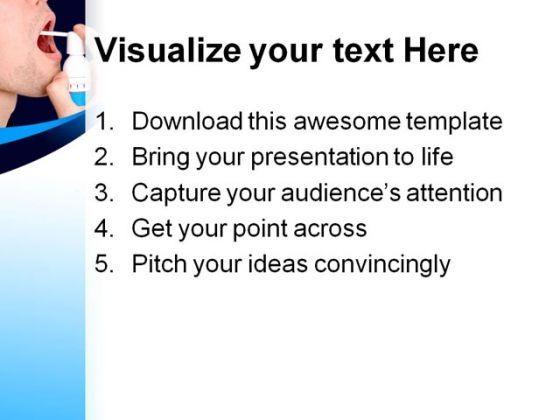 Visualize your text Here

1. Download this awesome template
2. Bring your presentation to life
3. Capture your audience's attention
4. Get your point across
5. Pitch your ideas convincingly